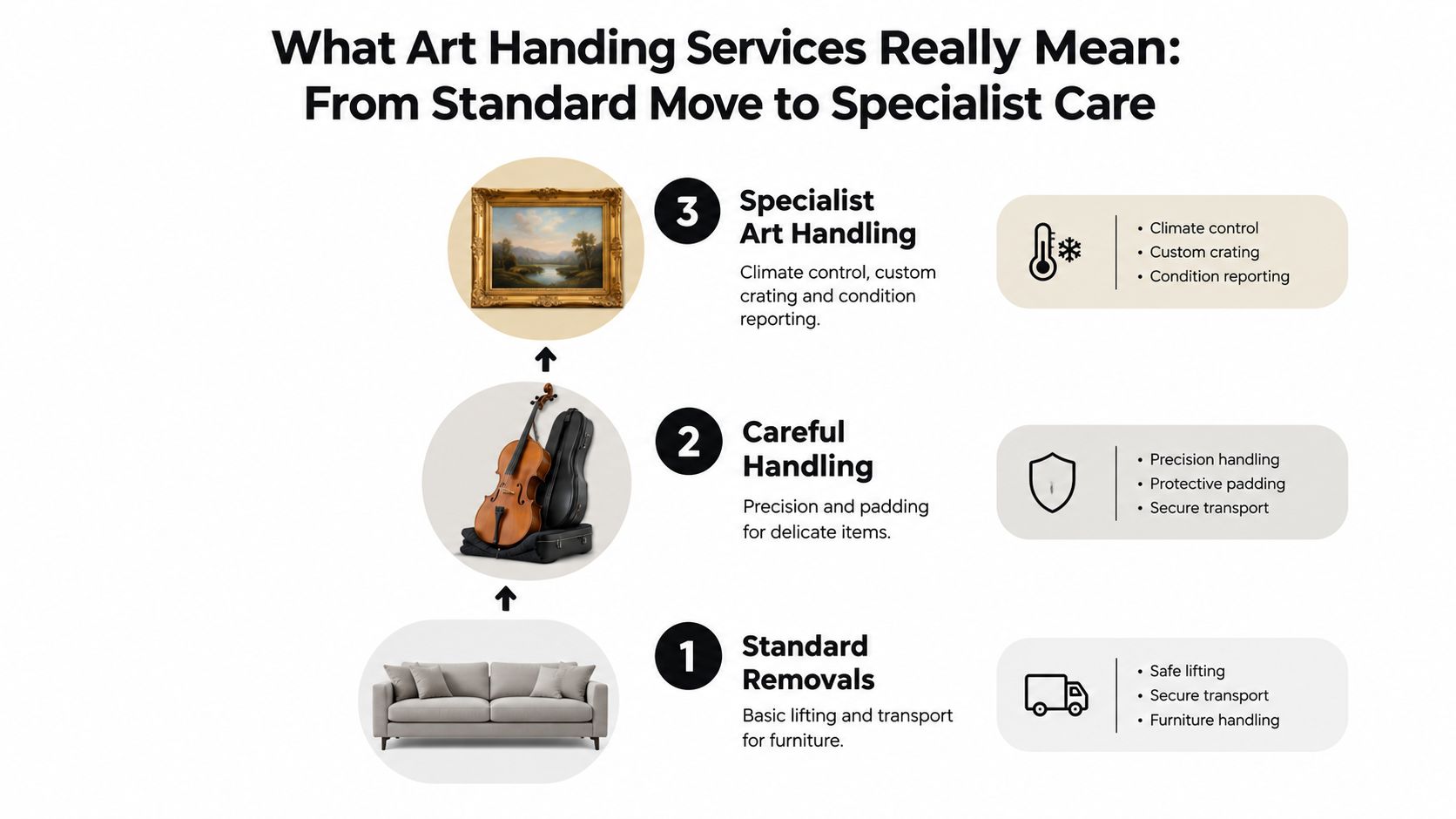 What Art Handing Services Really Mean: From Standard Move to Specialist Care

3 Specialist Art Handling

Climate control, custom crating and condition reporting.

• Climate control
• Custom crating
• Condition reporting

2 Careful Handling

Precision and padding for delicate items.

• Precision handling
• Protective padding
• Secure transport

1 Standard Removals

Basic lifting and transport for furniture.

• Safe lifting
• Secure transport
• Furniture handling